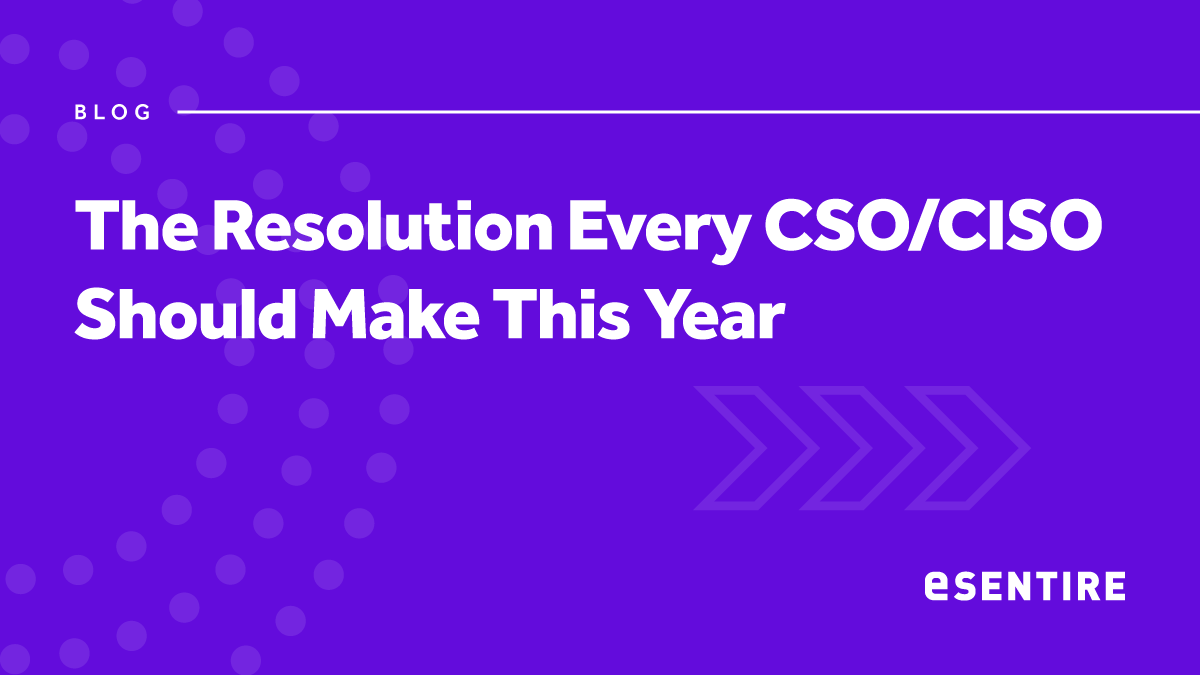 BLOG

The Resolution Every CSO/CISO Should Make This Year

eSENTIRE